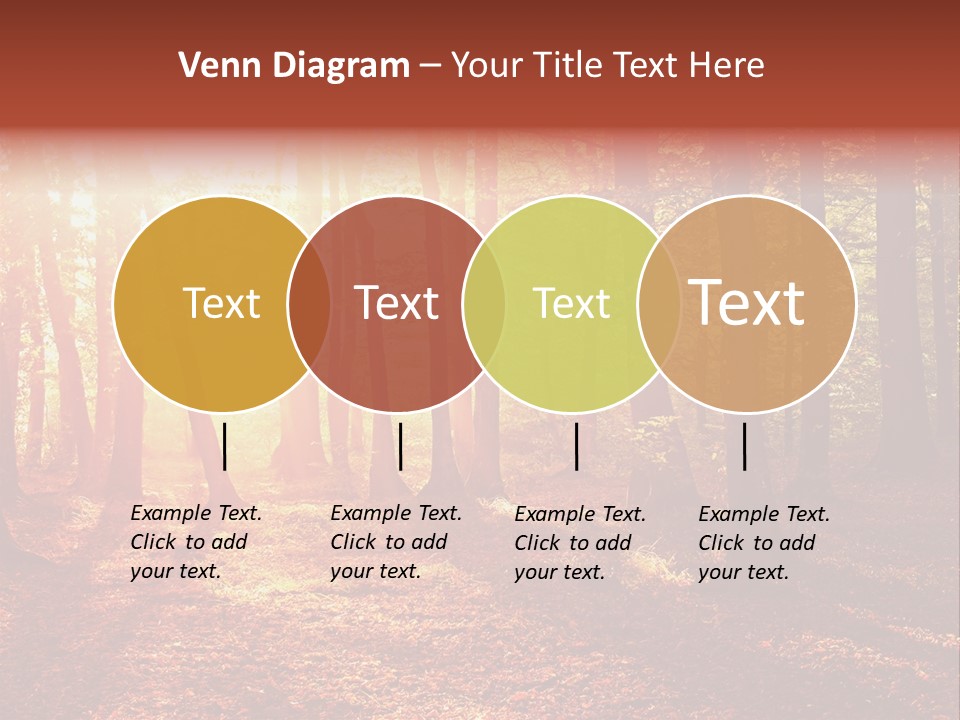 Venn Diagram – Your Title Text Here

Text

Text

Text

Text

Example Text. Click to add your text.

Example Text. Click to add your text.

Example Text. Click to add your text.

Example Text. Click to add your text.